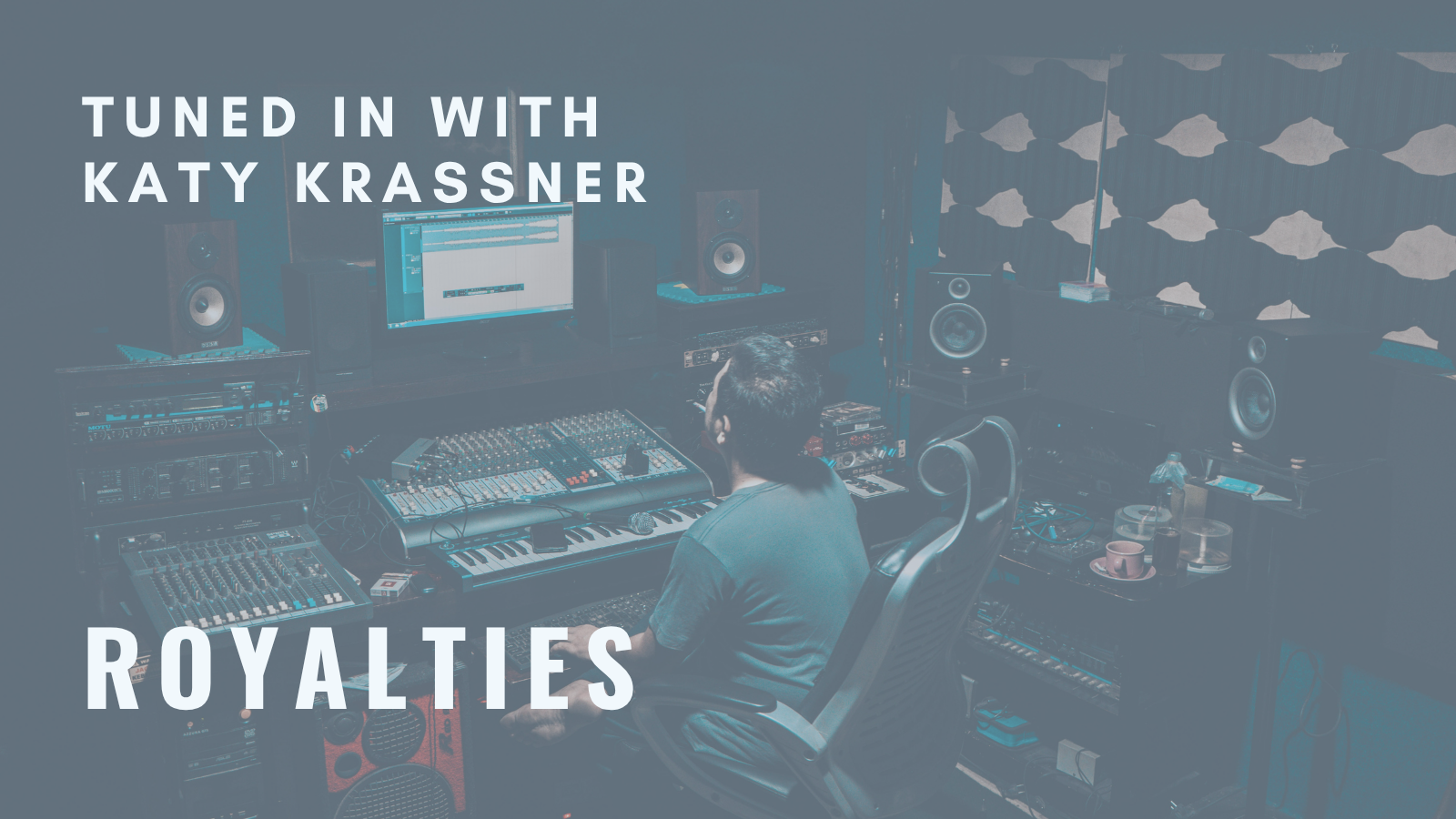 TUNED IN WITH KATY KRASSNER

ROYALTIES